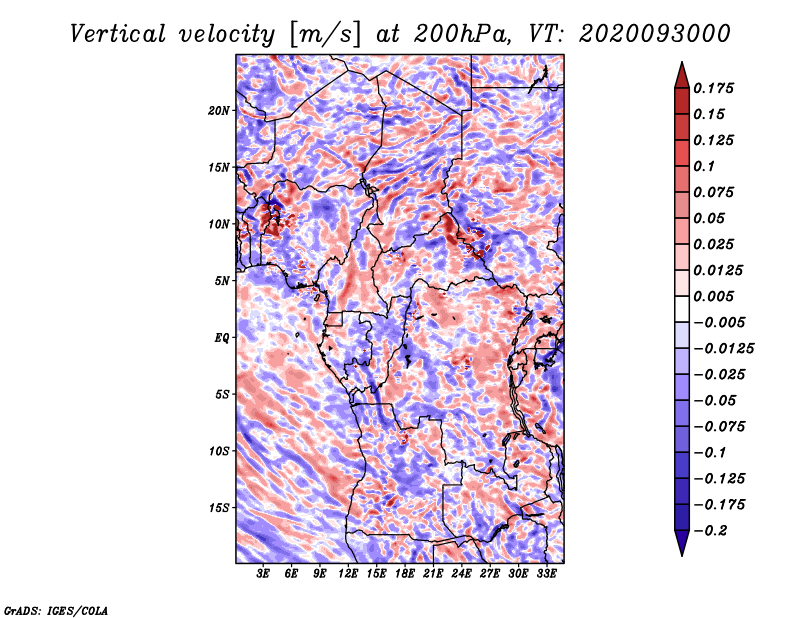 Vertical velocity [m/s] at 200hPa, VT: 2020093000

20N
15N
10N
5N
EQ
5S
10S
15S

3E 6E 9E 12E 15E 18E 21E 24E 27E 30E 33E

0.175
0.15
0.125
0.1
0.075
0.05
0.025
0.0125
0.005
−0.005
−0.0125
−0.025
−0.05
−0.075
−0.1
−0.125
−0.175
−0.2

GrADS: IGES/COLA